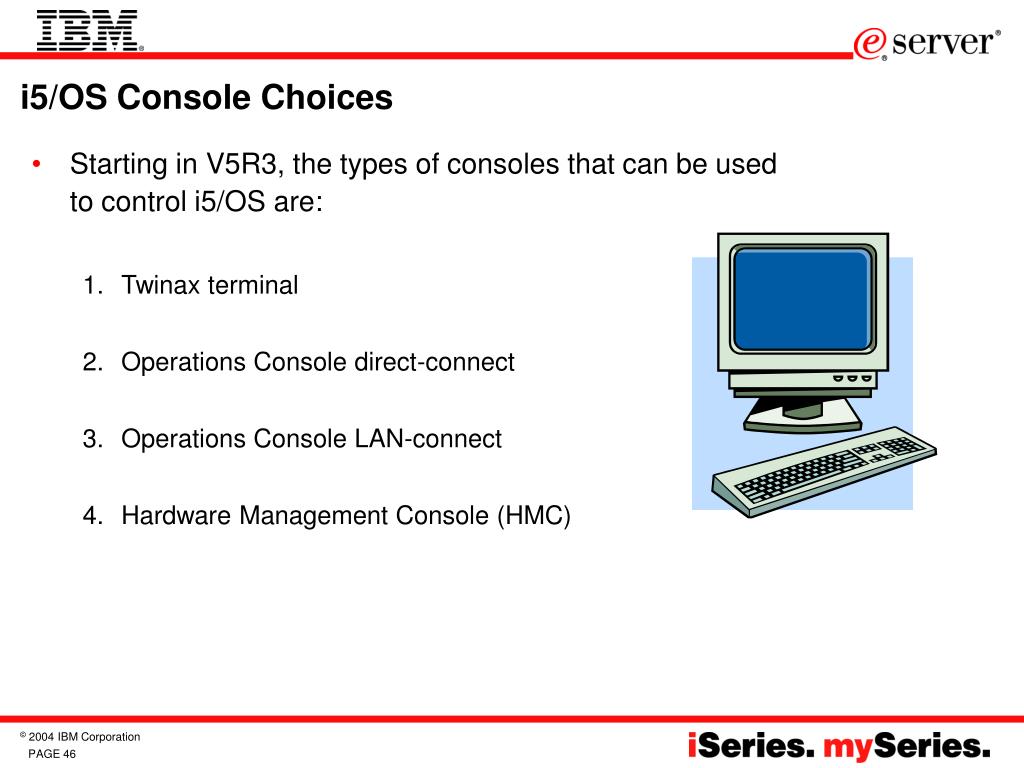 IBM®

e server®

i5/OS Console Choices

• Starting in V5R3, the types of consoles that can be used to control i5/OS are:

1. Twinax terminal

2. Operations Console direct-connect

3. Operations Console LAN-connect

4. Hardware Management Console (HMC)

© 2004 IBM Corporation
PAGE 46

iSeries. mySeries.